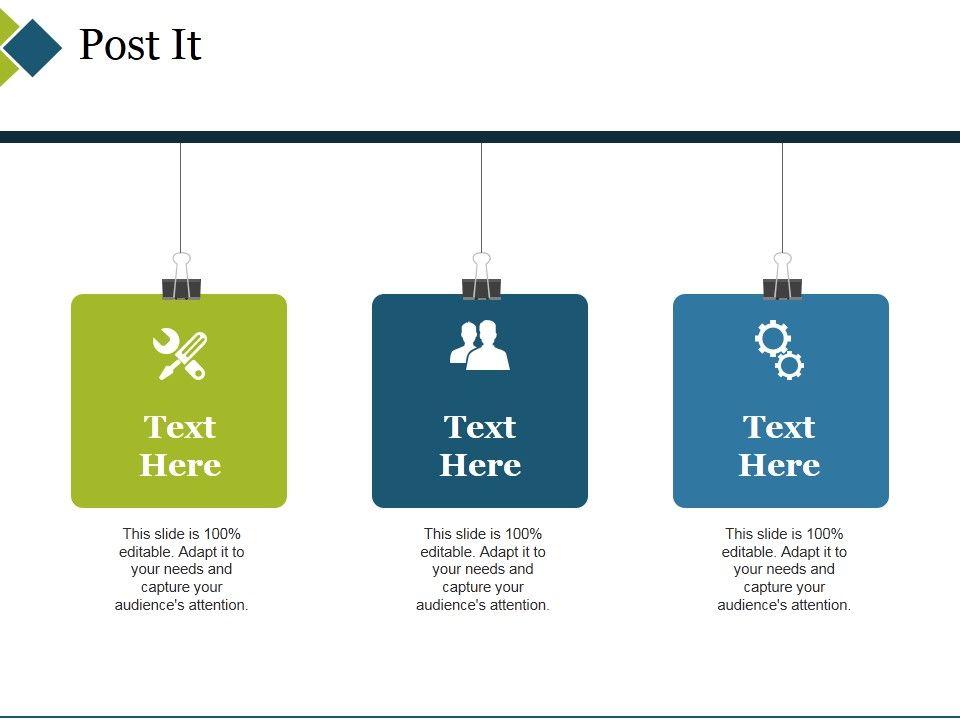 Post It

Text Here

This slide is 100% editable. Adapt it to your needs and capture your audience's attention.

Text Here

This slide is 100% editable. Adapt it to your needs and capture your audience's attention.

Text Here

This slide is 100% editable. Adapt it to your needs and capture your audience's attention.